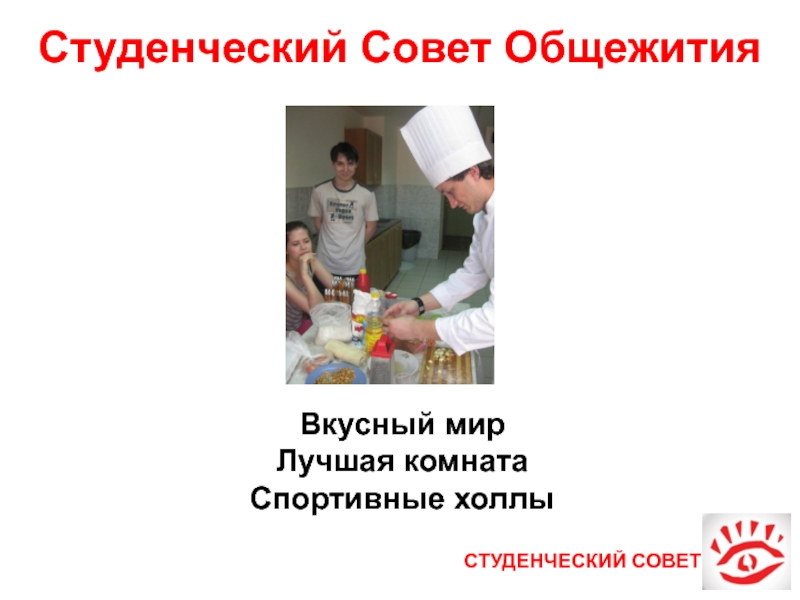 Студенческий Совет Общежития

Вкусный мир
Лучшая комната
Спортивные холлы

СТУДЕНЧЕСКИЙ СОВЕТ